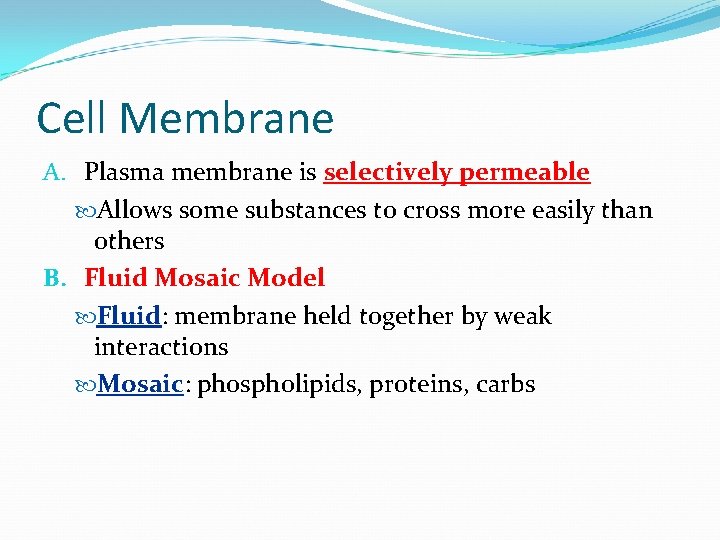 Cell Membrane

A. Plasma membrane is selectively permeable

Allows some substances to cross more easily than others

B. Fluid Mosaic Model

Fluid: membrane held together by weak interactions

Mosaic: phospholipids, proteins, carbs